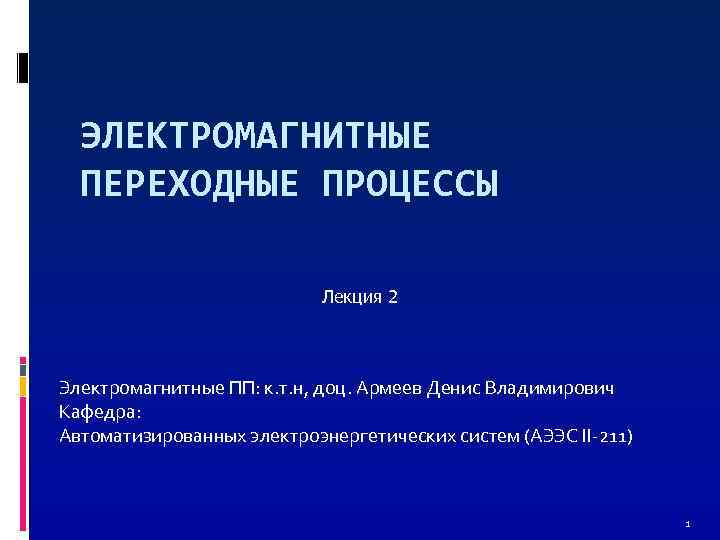 ЭЛЕКТРОМАГНИТНЫЕ ПЕРЕХОДНЫЕ ПРОЦЕССЫ

Лекция 2

Электромагнитные ПП: к.т.н, доц. Армеев Денис Владимирович
Кафедра:
Автоматизированных электроэнергетических систем (АЭЭС II-211)

1